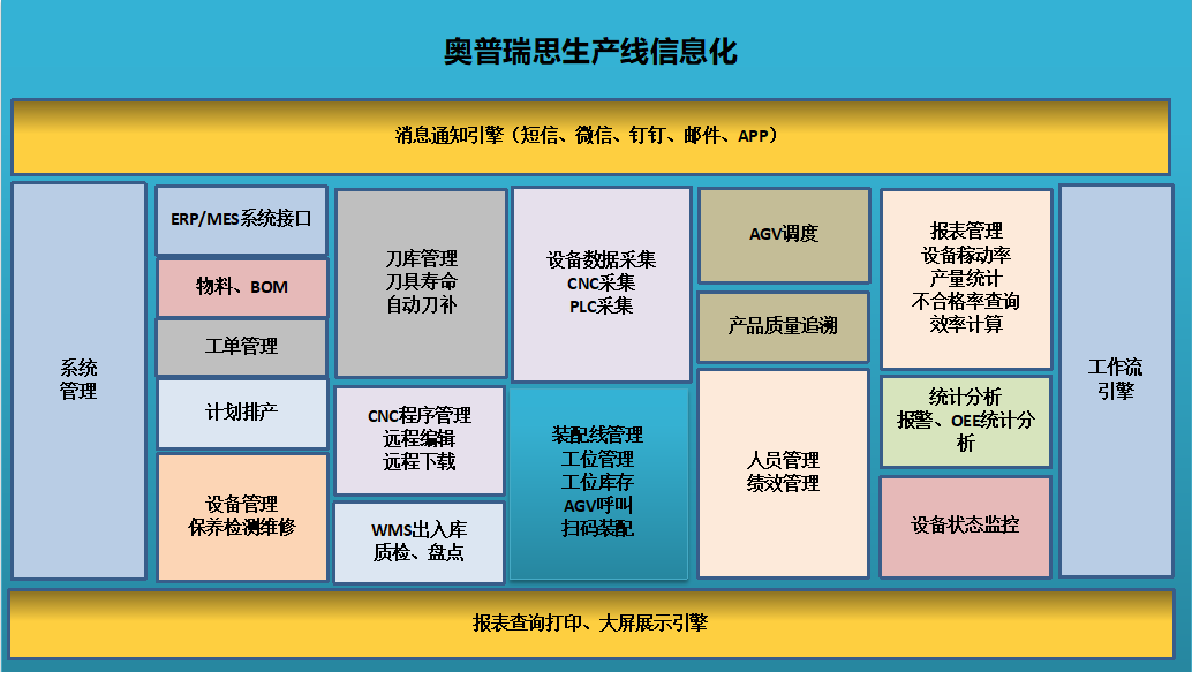 奥普瑞思生产线信息化

消息通知引擎（短信、微信、钉钉、邮件、APP）

系统管理

ERP/MES系统接口

物料、BOM

工单管理

计划排产

设备管理
保养检测维修

刀库管理
刀具寿命
自动刀补

CNC程序管理
远程编辑
远程下载

WMS出入库
质检、盘点

设备数据采集
CNC采集
PLC采集

装配线管理
工位管理
工位库存
AGV呼叫
扫码装配

AGV调度

产品质量追溯

人员管理
绩效管理

报表管理
设备稼动率
产量统计
不合格率查询
效率计算

统计分析
报警、OEE统计分析

设备状态监控

工作流引擎

报表查询打印、大屏展示引擎